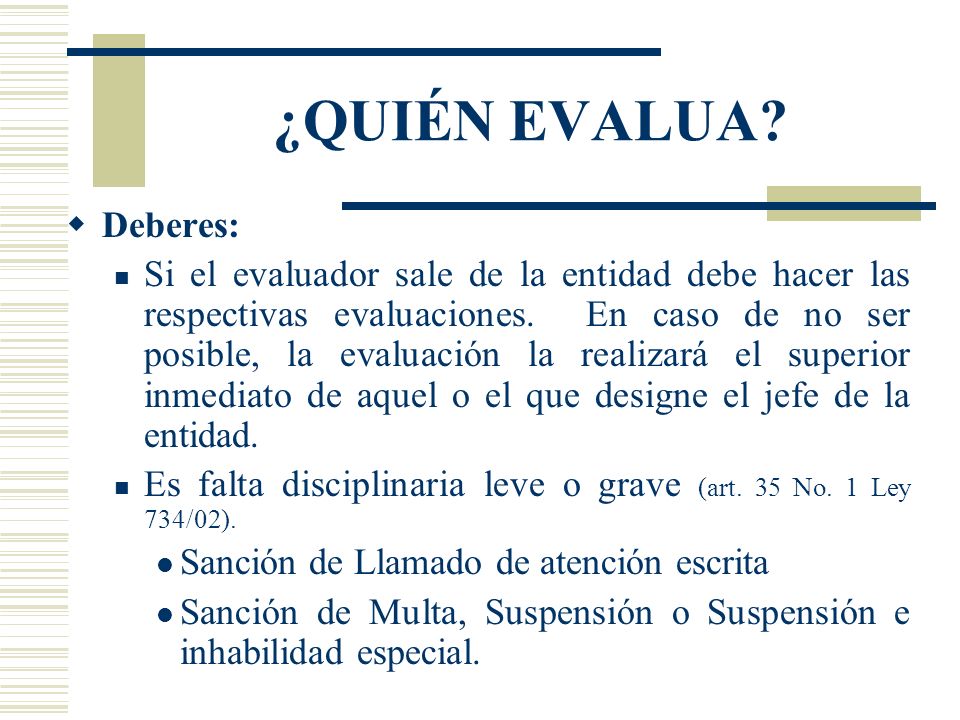 ¿QUIÉN EVALUA?

Deberes:

Si el evaluador sale de la entidad debe hacer las respectivas evaluaciones. En caso de no ser posible, la evaluación la realizará el superior inmediato de aquel o el que designe el jefe de la entidad.

Es falta disciplinaria leve o grave (art. 35 No. 1 Ley 734/02).

Sanción de Llamado de atención escrita

Sanción de Multa, Suspensión o Suspensión e inhabilidad especial.